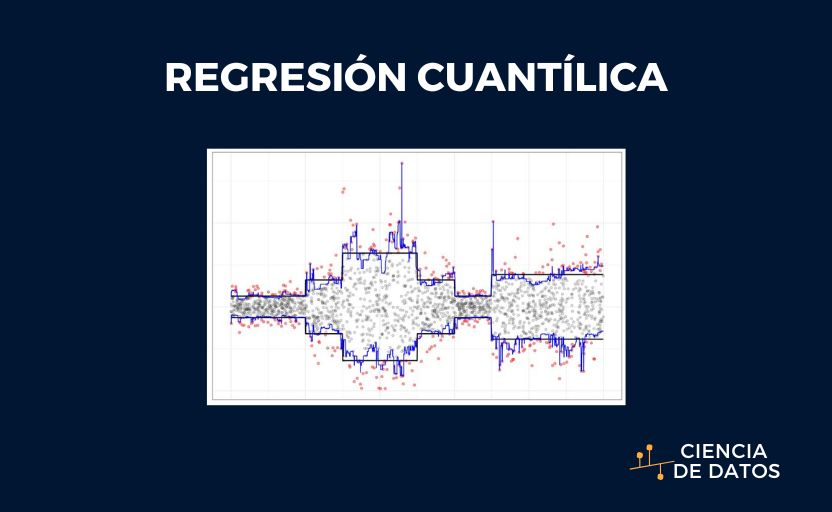 REGRESIÓN CUANTÍLICA

CIENCIA
DE DATOS